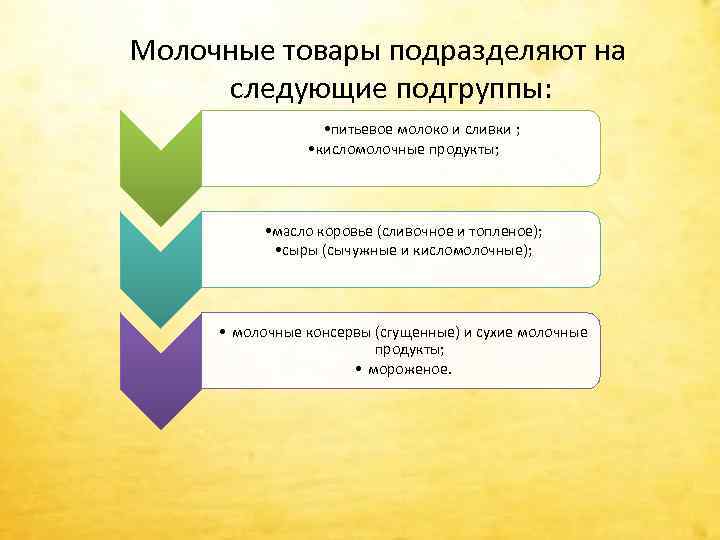 Молочные товары подразделяют на следующие подгруппы:

•питьевое молоко и сливки ;
•кисломолочные продукты;

•масло коровье (сливочное и топленое);
•сыры (сычужные и кисломолочные);

• молочные консервы (сгущенные) и сухие молочные продукты;
• мороженое.